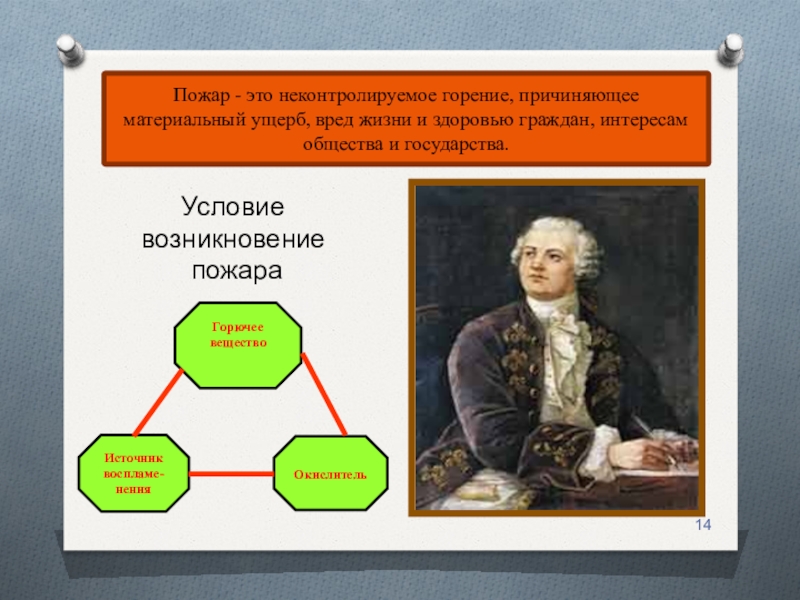 Пожар - это неконтролируемое горение, причиняющее материальный ущерб, вред жизни и здоровью граждан, интересам общества и государства.

Условие возникновение пожара

Горючее вещество

Источник воспламенения

Окислитель

14